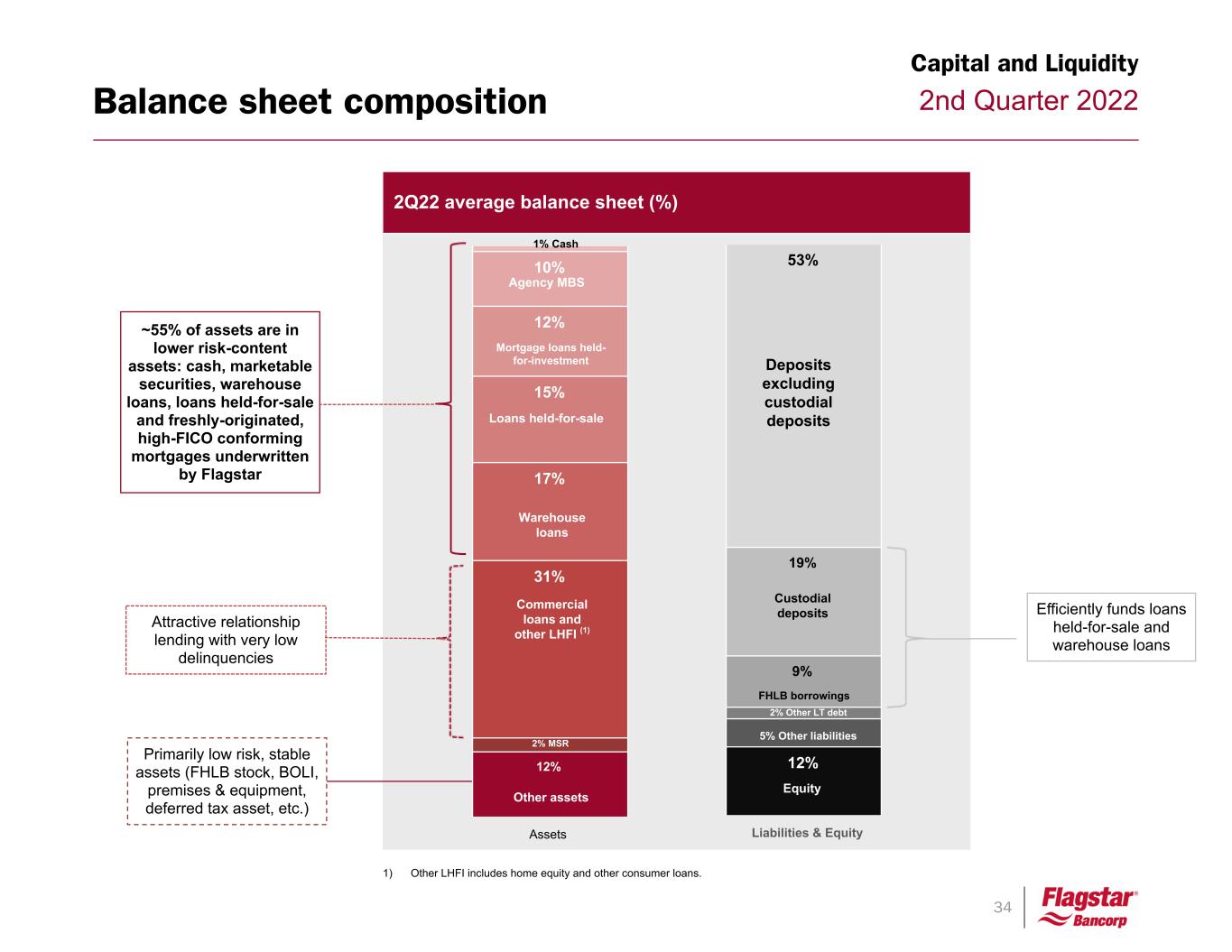 Capital and Liquidity
2nd Quarter 2022

Balance sheet composition

2Q22 average balance sheet (%)

~55% of assets are in lower risk-content assets: cash, marketable securities, warehouse loans, loans held-for-sale and freshly-originated, high-FICO conforming mortgages underwritten by Flagstar

Attractive relationship lending with very low delinquencies

Primarily low risk, stable assets (FHLB stock, BOLI, premises & equipment, deferred tax asset, etc.)

1% Cash
10%
Agency MBS
12%
Mortgage loans held-for-investment
15%
Loans held-for-sale
17%
Warehouse loans
31%
Commercial loans and other LHFI $^{(1)}$
2% MSR
12%
Other assets
Assets

53%
Deposits excluding custodial deposits
19%
Custodial deposits
9%
FHLB borrowings
2% Other LT debt
5% Other liabilities
12%
Equity
Liabilities & Equity

Efficiently funds loans held-for-sale and warehouse loans

1) Other LHFI includes home equity and other consumer loans.

34

Flagstar® Bancorp